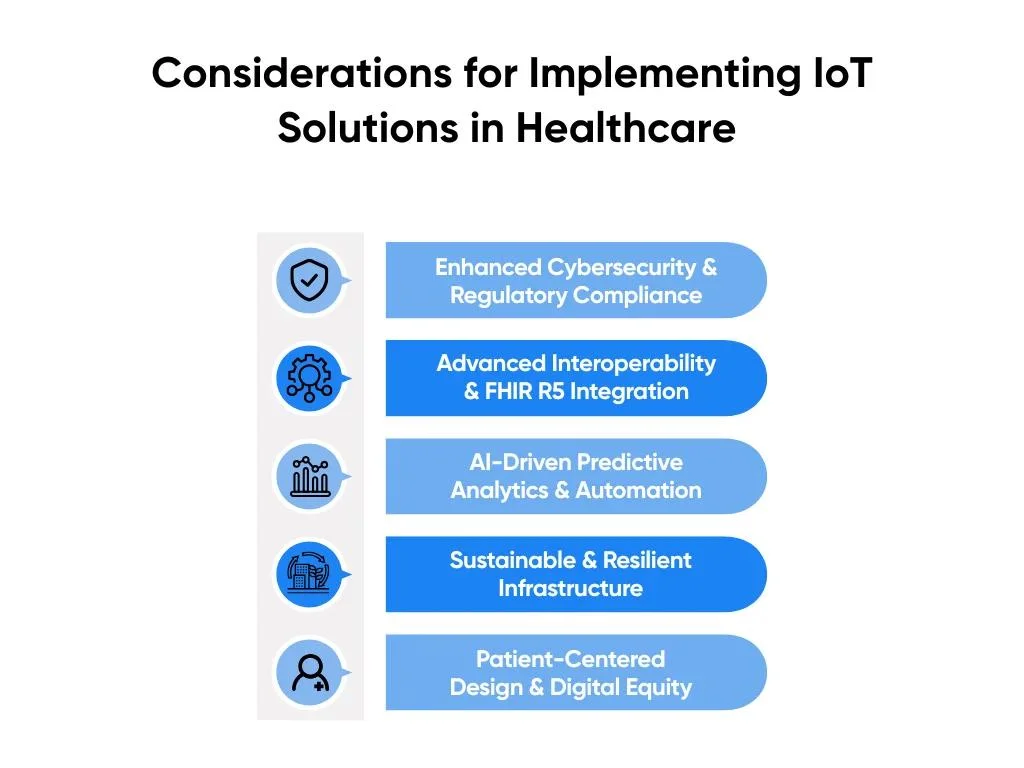 Considerations for Implementing IoT Solutions in Healthcare

Enhanced Cybersecurity & Regulatory Compliance

Advanced Interoperability & FHIR R5 Integration

AI-Driven Predictive Analytics & Automation

Sustainable & Resilient Infrastructure

Patient-Centered Design & Digital Equity